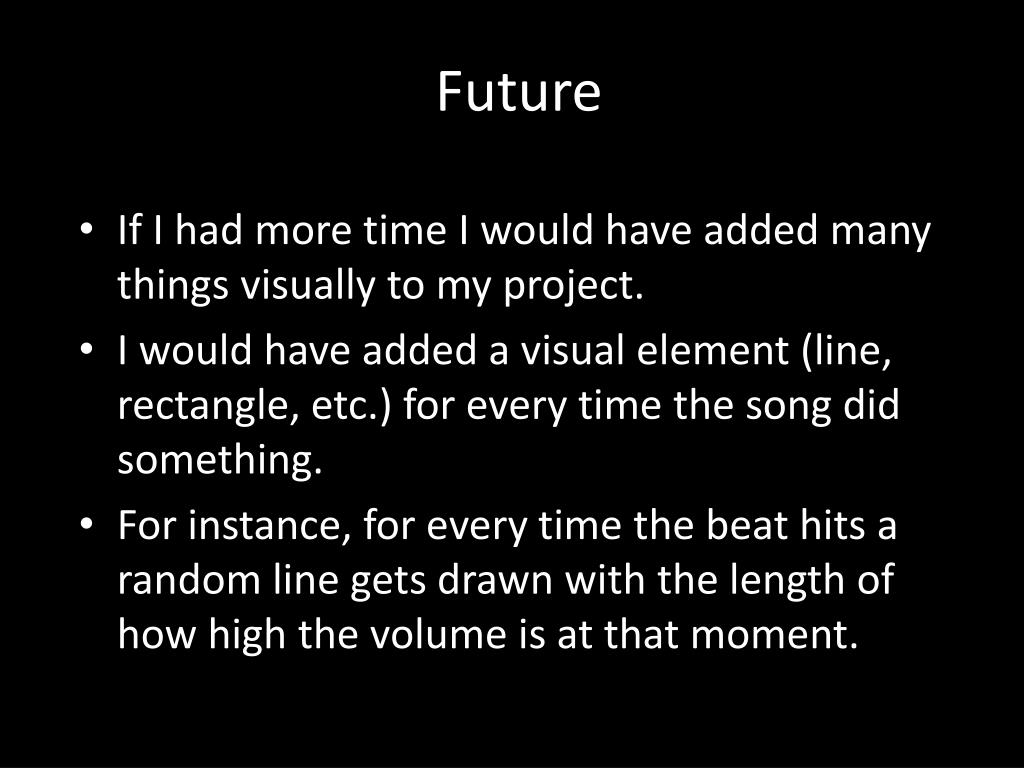 Future

• If I had more time I would have added many things visually to my project.
• I would have added a visual element (line, rectangle, etc.) for every time the song did something.
• For instance, for every time the beat hits a random line gets drawn with the length of how high the volume is at that moment.